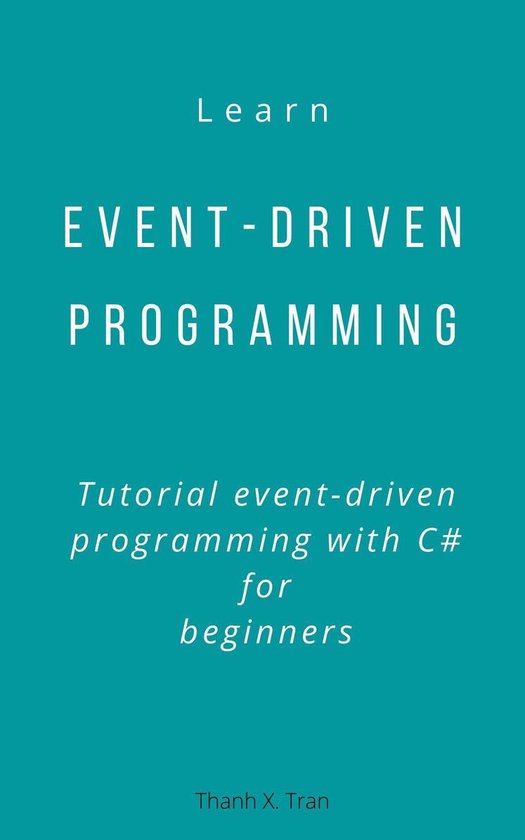 Learn

EVENT-DRIVEN PROGRAMMING

Tutorial event-driven programming with C# for beginners

Thanh X. Tran